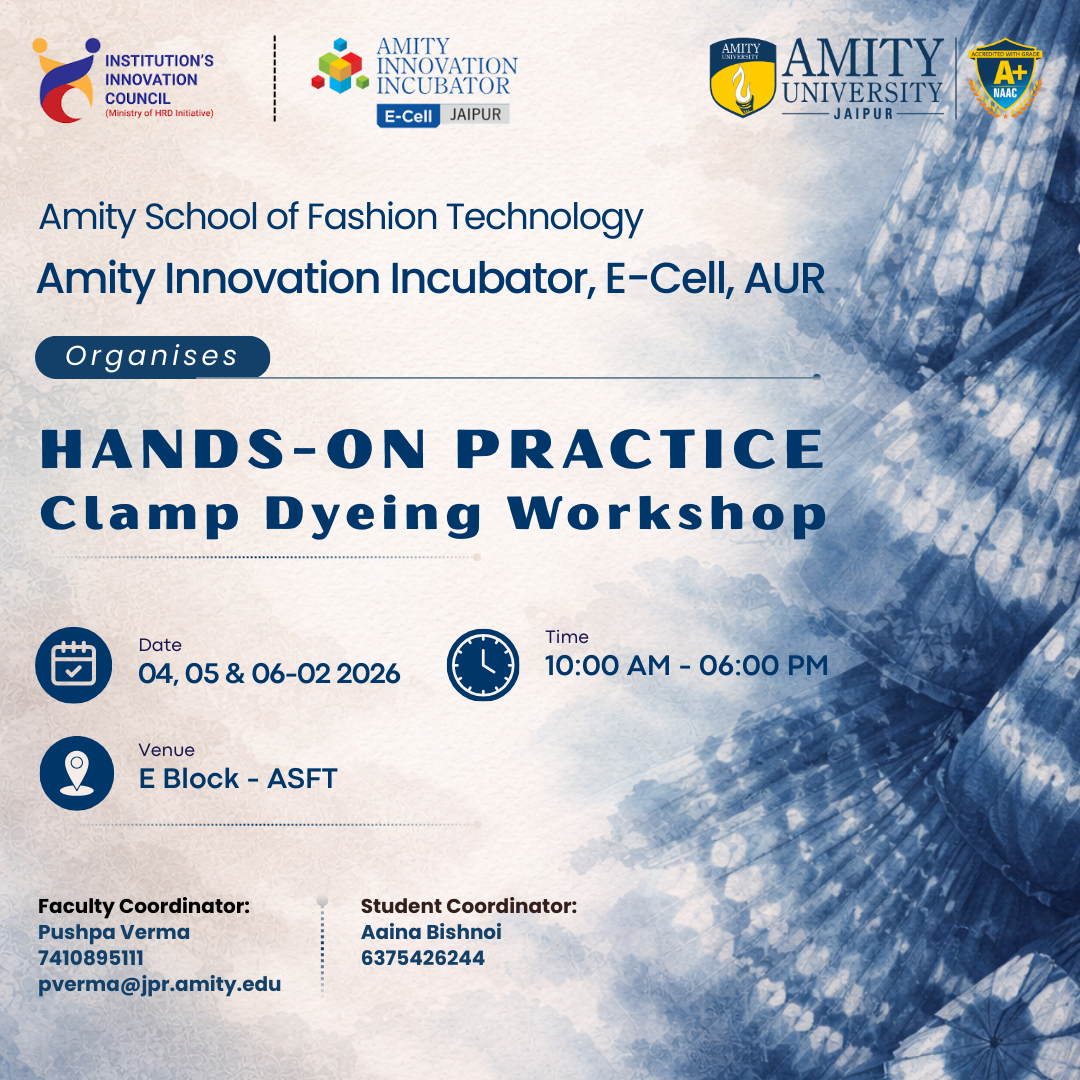 INSTITUTION'S INNOVATION COUNCIL
(Ministry of HRD Initiative)

AMITY INNOVATION INCUBATOR
E-Cell JAIPUR

AMITY UNIVERSITY
AMITY UNIVERSITY JAIPUR

ACCREDITED WITH GRADE A+ NAAC

Amity School of Fashion Technology
Amity Innovation Incubator, E-Cell, AUR

Organises

HANDS-ON PRACTICE
Clamp Dyeing Workshop

Date
04, 05 & 06-02 2026

Time
10:00 AM - 06:00 PM

Venue
E Block - ASFT

Faculty Coordinator:
Pushpa Verma
7410895111
pverma@jpr.amity.edu

Student Coordinator:
Aaina Bishnoi
6375426244